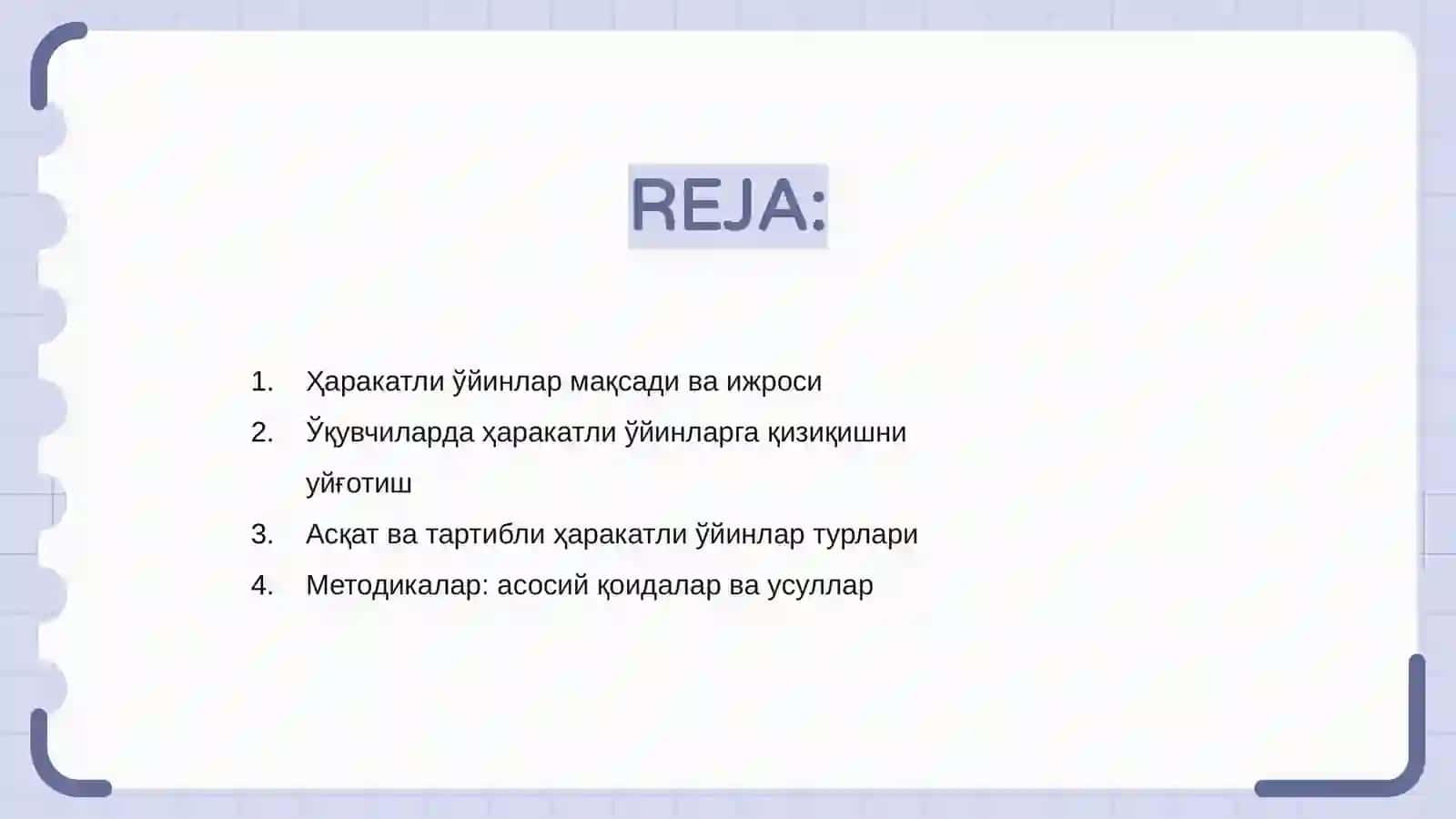 REJA:

1. Ҳаракатли ўйинлар мақсади ва ижроси
2. Ўқувчиларда ҳаракатли ўйинларга қизиқишни уйғотиш
3. Асқат ва тартибли ҳаракатли ўйинлар турлари
4. Методикалар: асосий қоидалар ва усуллар